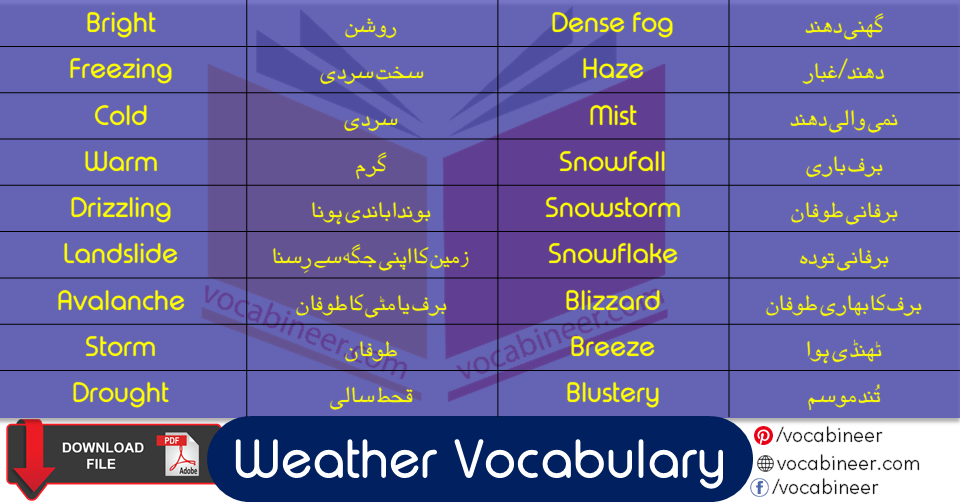 | Bright | روشن | Dense fog | گھنی دھند |
|---|---|---|---|
| Freezing | سخت سردی | Haze | دھند/غبار |
| Cold | سردی | Mist | نمی والی دھند |
| Warm | گرم | Snowfall | برف باری |
| Drizzling | بوندا باندی ہونا | Snowstorm | برفانی طوفان |
| Landslide | زمین کا اپنی جگہ سے رِسنا | Snowflake | برفانی تودہ |
| Avalanche | برف یا مٹی کا طوفان | Blizzard | برف کا بھاری طوفان |
| Storm | طوفان | Breeze | ٹھنڈی ہوا |
| Drought | قحط سالی | Blustery | تُند موسم |

vocabineer.com

vocabineer.com

DOWNLOAD FILE

PDF

Adobe

Weather Vocabulary

/vocabineer

vocabineer.com

/vocabineer